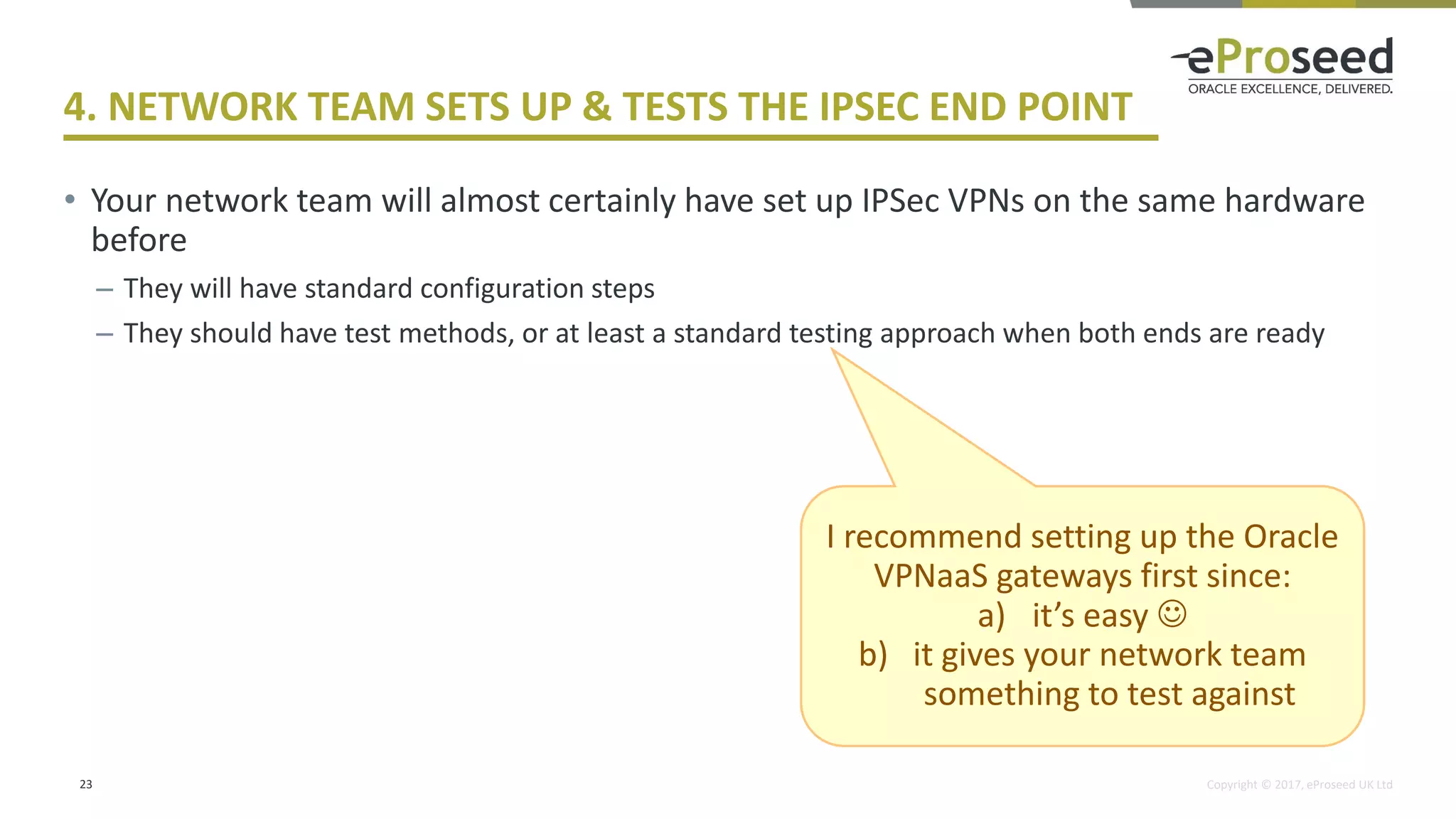 eProseed
ORACLE EXCELLENCE, DELIVERED.

4. NETWORK TEAM SETS UP & TESTS THE IPSEC END POINT

• Your network team will almost certainly have set up IPSec VPNs on the same hardware before
– They will have standard configuration steps
– They should have test methods, or at least a standard testing approach when both ends are ready

I recommend setting up the Oracle VPNaaS gateways first since:
a) it's easy ☺
b) it gives your network team something to test against

23

Copyright © 2017, eProseed UK Ltd